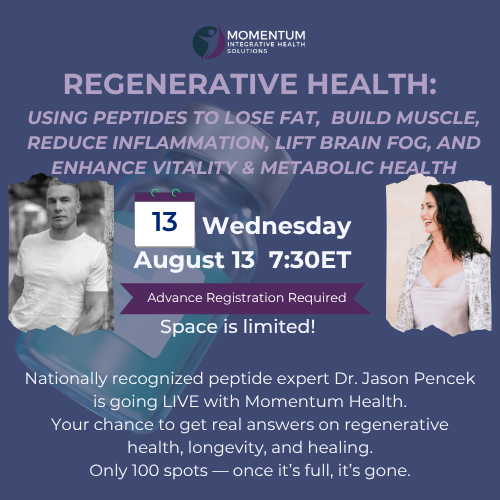 MOMENTUM
INTEGRATIVE HEALTH SOLUTIONS

REGENERATIVE HEALTH:
USING PEPTIDES TO LOSE FAT, BUILD MUSCLE, REDUCE INFLAMMATION, LIFT BRAIN FOG, AND ENHANCE VITALITY & METABOLIC HEALTH

13

Wednesday
August 13 7:30ET

Advance Registration Required

Space is limited!

Nationally recognized peptide expert Dr. Jason Pencek is going LIVE with Momentum Health.
Your chance to get real answers on regenerative health, longevity, and healing.
Only 100 spots — once it's full, it's gone.